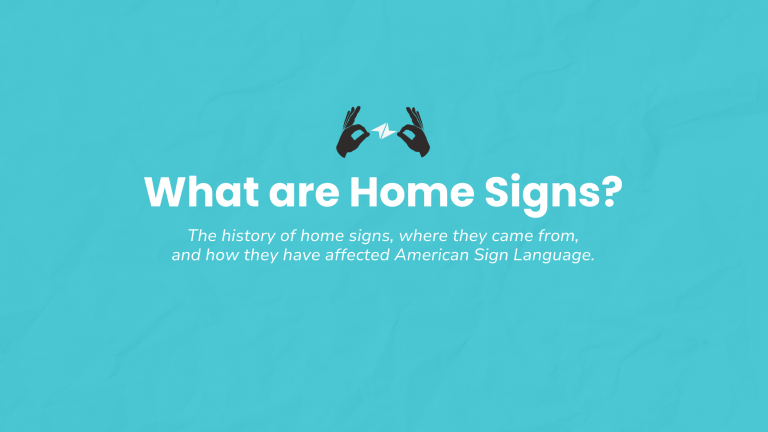 What are Home Signs?

The history of home signs, where they came from, and how they have affected American Sign Language.